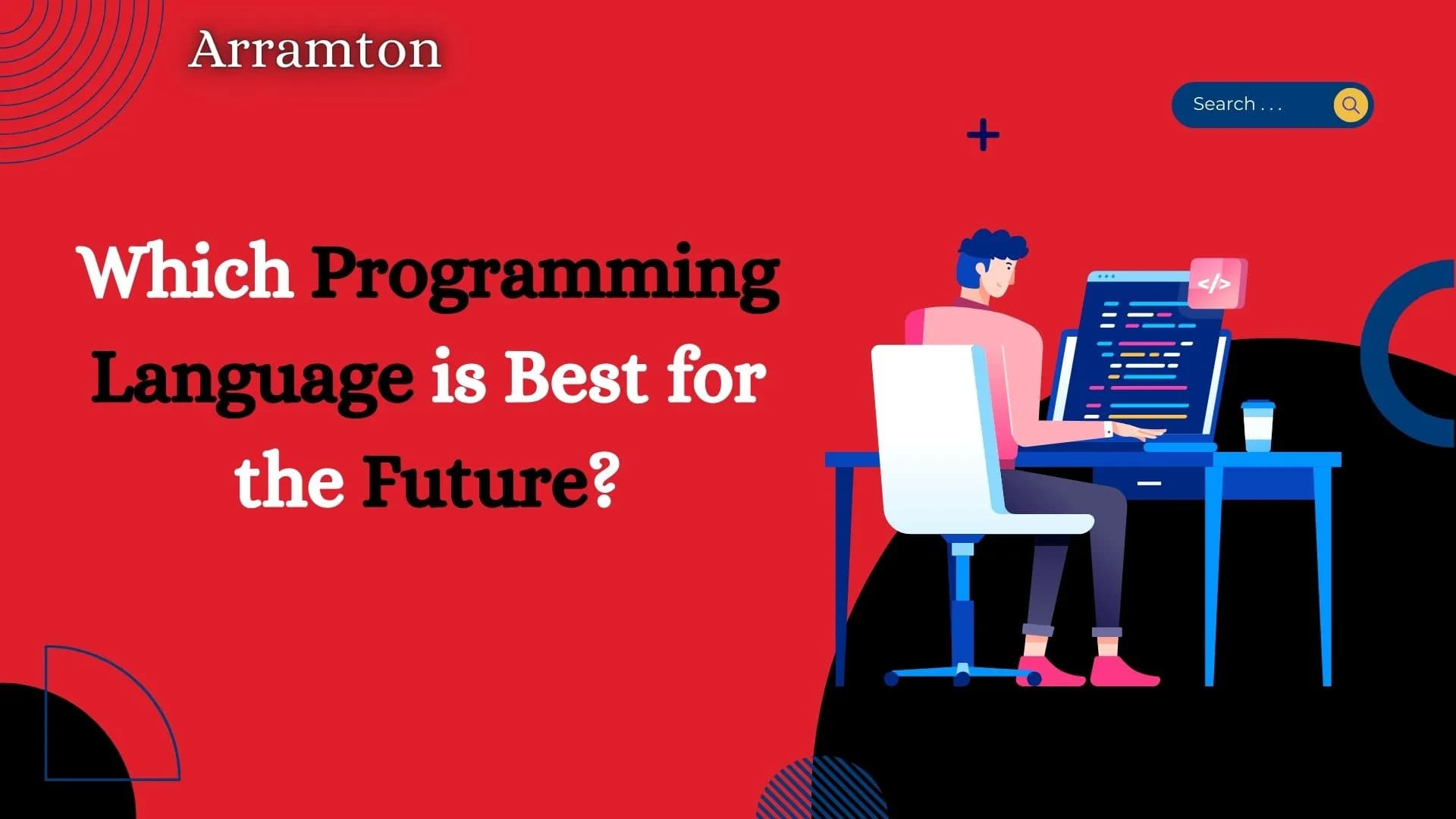 Arramton

Search . . .

Which Programming Language is Best for the Future?

</>